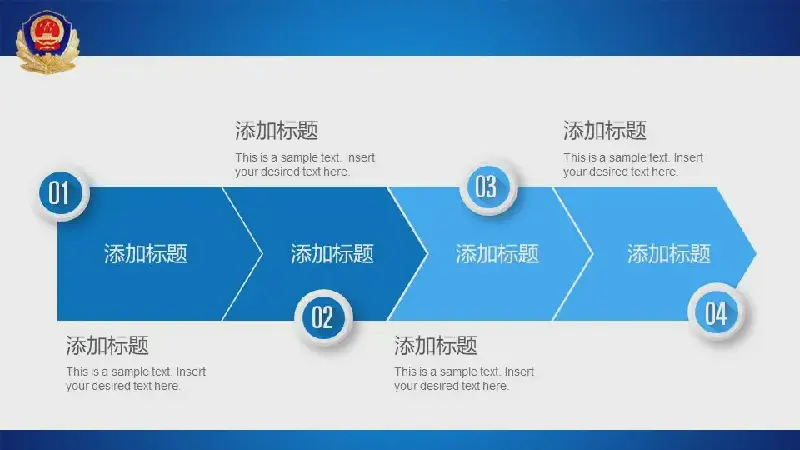 添加标题
This is a sample text. Insert your desired text here.

添加标题
This is a sample text. Insert your desired text here.

01

03

添加标题

添加标题

添加标题

添加标题

02

04

添加标题
This is a sample text. Insert your desired text here.

添加标题
This is a sample text. Insert your desired text here.